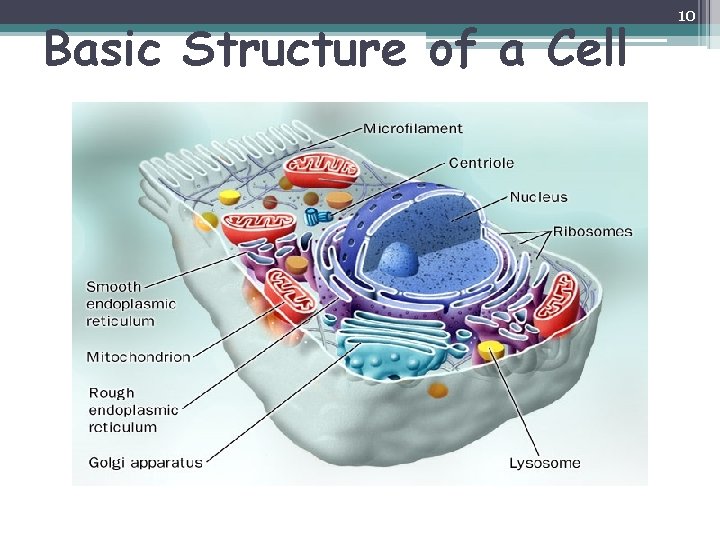 10

Basic Structure of a Cell

Microfilament

Centriole

Nucleus

Ribosomes

Smooth endoplasmic reticulum

Mitochondrion

Rough endoplasmic reticulum

Golgi apparatus

Lysosome